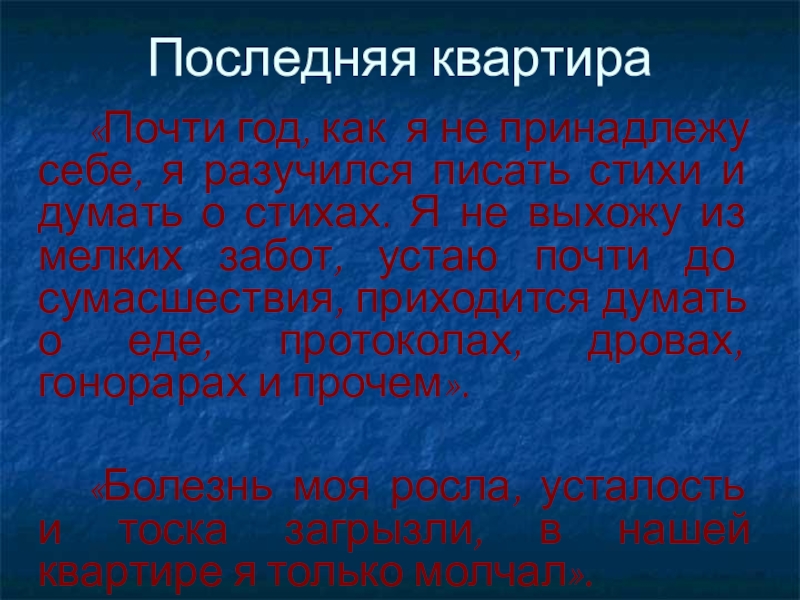 Последняя квартира

«Почти год, как я не принадлежу себе, я разучился писать стихи и думать о стихах. Я не выхожу из мелких забот, устаю почти до сумасшествия, приходится думать о еде, протоколах, дровах, гонорарах и прочем».

«Болезнь моя росла, усталость и тоска загрызли, в нашей квартире я только молчал».